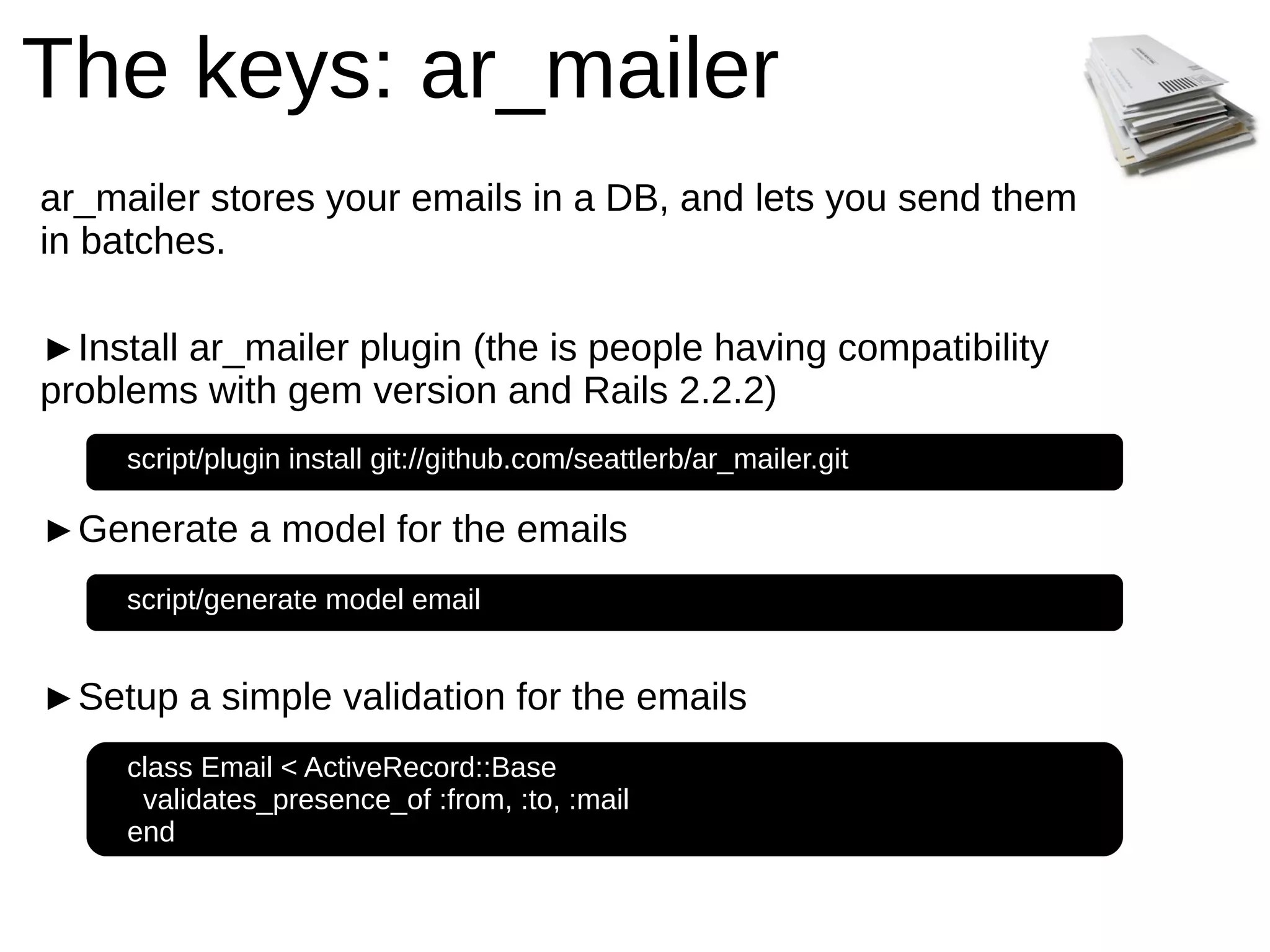 The keys: ar_mailer

ar_mailer stores your emails in a DB, and lets you send them in batches.

►Install ar_mailer plugin (the is people having compatibility problems with gem version and Rails 2.2.2)

script/plugin install git://github.com/seattlerb/ar_mailer.git

►Generate a model for the emails

script/generate model email

►Setup a simple validation for the emails

class Email < ActiveRecord::Base
  validates_presence_of :from, :to, :mail
end